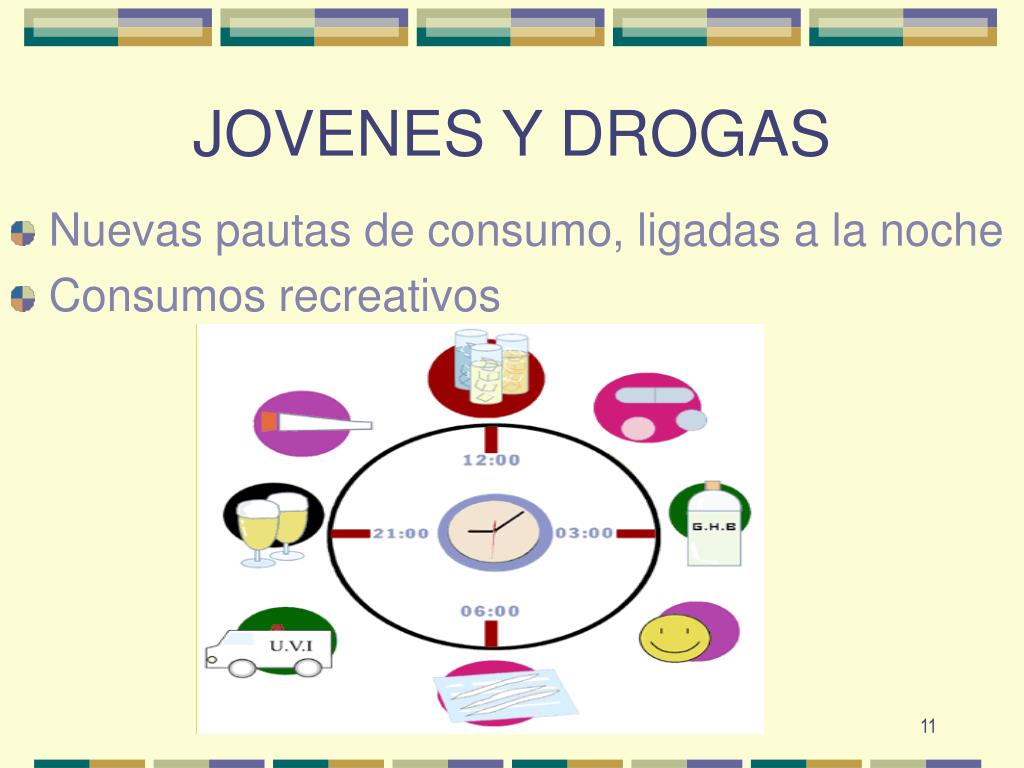 JOVENES Y DROGAS

Nuevas pautas de consumo, ligadas a la noche

Consumos recreativos

12:00

21:00

03:00

06:00

G.H.B

U.V.I

11